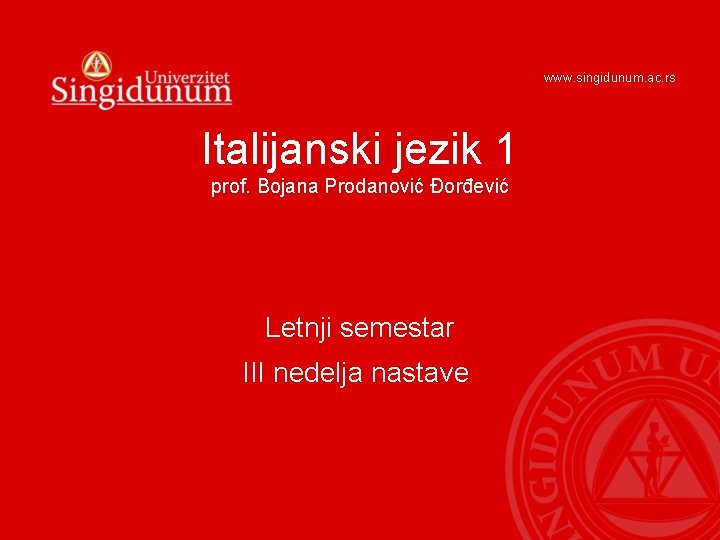 Univerzitet Singidunum

www.singidunum.ac.rs

Italijanski jezik 1
prof. Bojana Prodanović Đorđević

Letnji semestar
III nedelja nastave

SINGIDUNUM UN